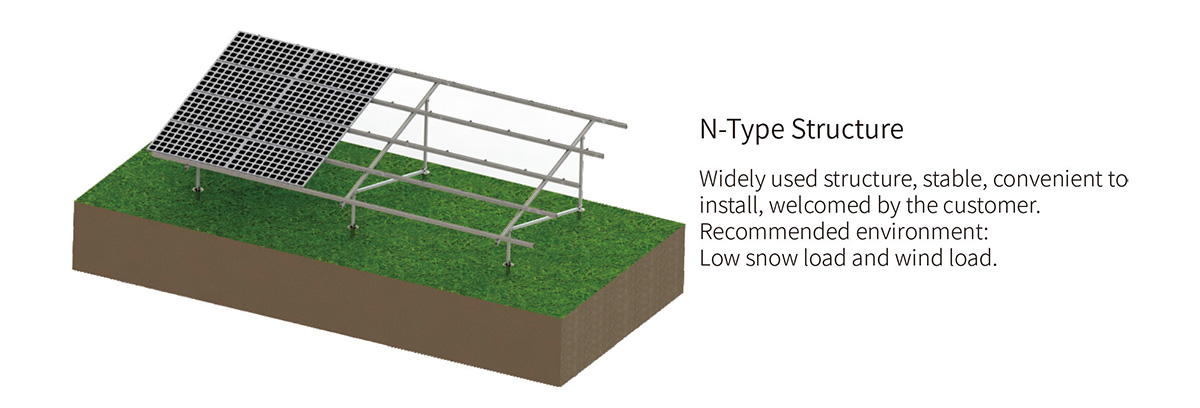 N-Type Structure

Widely used structure, stable, convenient to install, welcomed by the customer.
Recommended environment:
Low snow load and wind load.